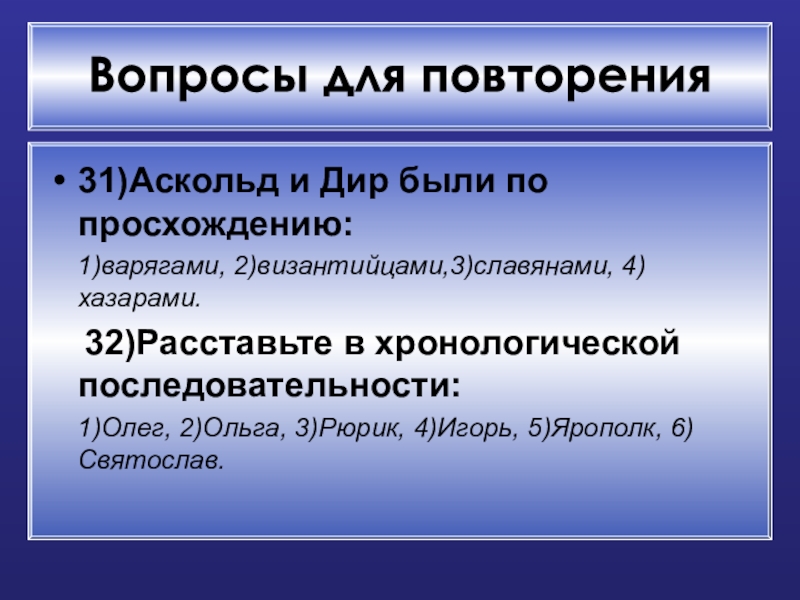 Вопросы для повторения

• 31)Аскольд и Дир были по просхождению:

1)варягами, 2)византийцами,3)славянами, 4) хазарами.

32)Расставьте в хронологической последовательности:

1)Олег, 2)Ольга, 3)Рюрик, 4)Игорь, 5)Ярополк, 6) Святослав.